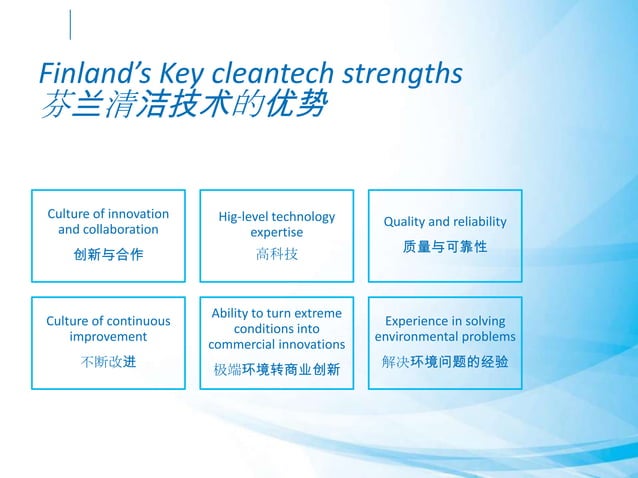 Finland's Key cleantech strengths
芬兰清洁技术的优势

Culture of innovation and collaboration
创新与合作

Hig-level technology expertise
高科技

Quality and reliability
质量与可靠性

Culture of continuous improvement
不断改进

Ability to turn extreme conditions into commercial innovations
极端环境转商业创新

Experience in solving environmental problems
解决环境问题的经验